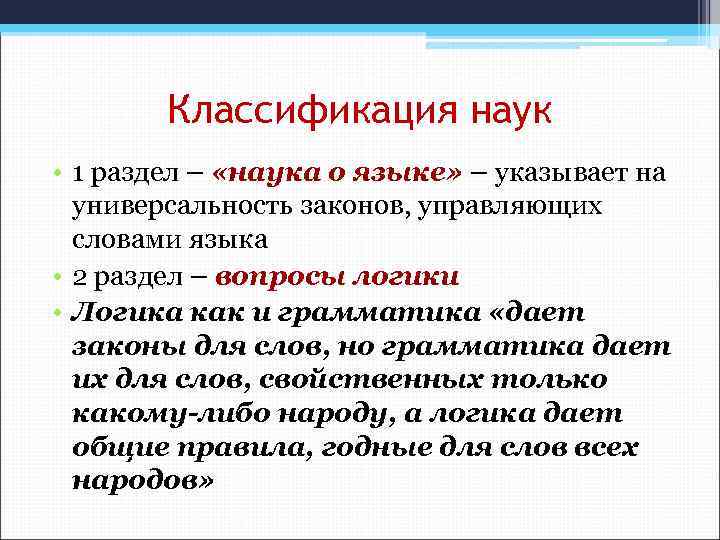 Классификация наук

• 1 раздел – «наука о языке» – указывает на универсальность законов, управляющих словами языка
• 2 раздел – вопросы логики
• Логика как и грамматика «дает законы для слов, но грамматика дает их для слов, свойственных только какому-либо народу, а логика дает общие правила, годные для слов всех народов»